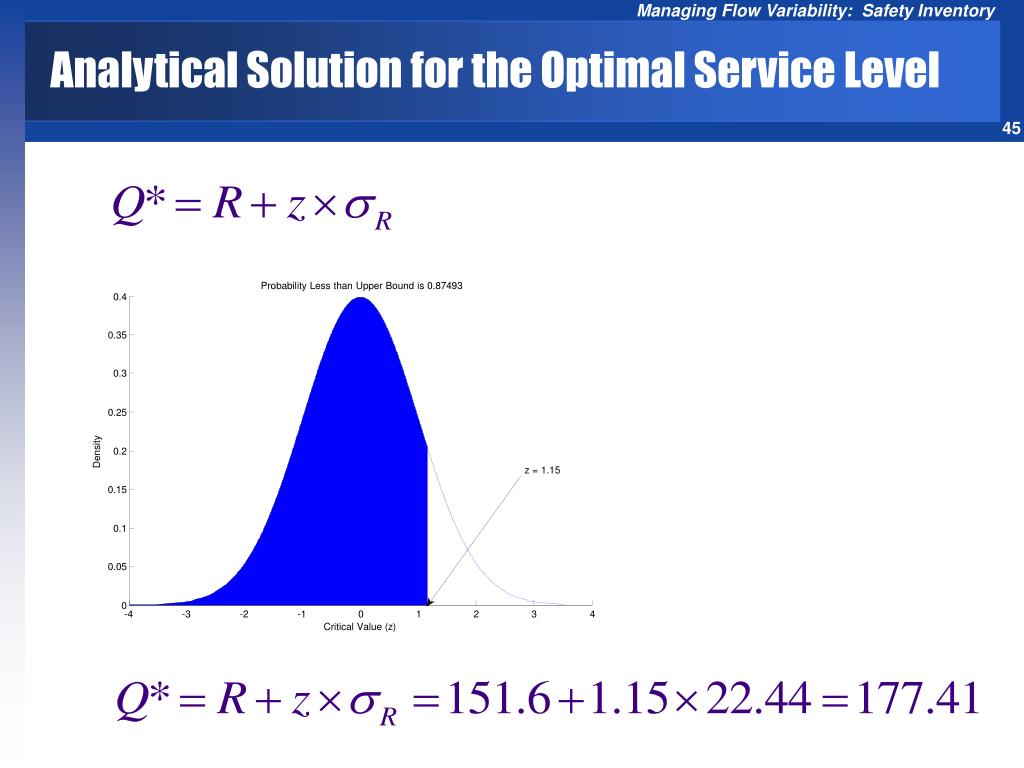 Managing Flow Variability: Safety Inventory

Analytical Solution for the Optimal Service Level

45

$Q^* = R + z \times \sigma_R$

Probability Less than Upper Bound is 0.87493

0.4
0.35
0.3
0.25
0.2
0.15
0.1
0.05
0

Density

z = 1.15

-4 -3 -2 -1 0 1 2 3 4

Critical Value (z)

$Q^* = R + z \times \sigma_R = 151.6 + 1.15 \times 22.44 = 177.41$